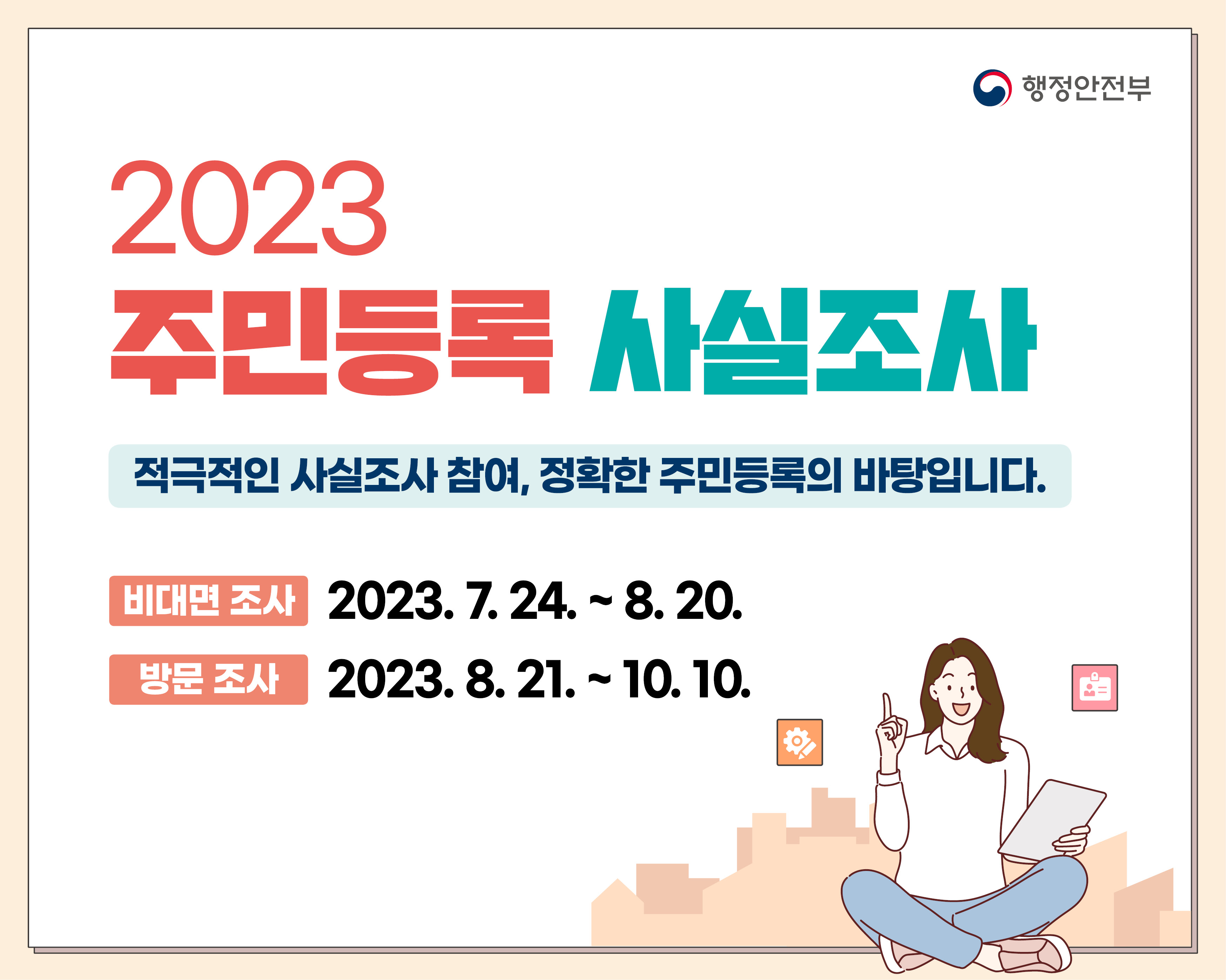 행정안전부

2023
주민등록 사실조사

적극적인 사실조사 참여, 정확한 주민등록의 바탕입니다.

비대면 조사 2023. 7. 24. ~ 8. 20.
방문 조사 2023. 8. 21. ~ 10. 10.